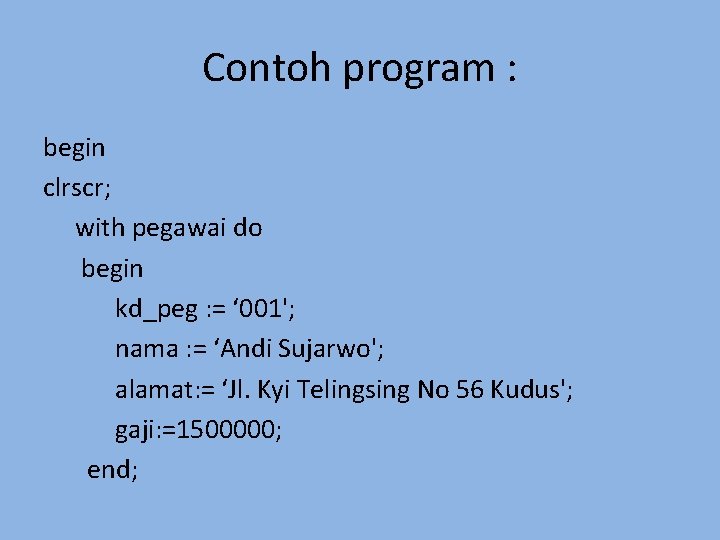 Contoh program :

begin
clrscr;
with pegawai do
begin
kd_peg := ‘001';
nama := ‘Andi Sujarwo';
alamat:= ‘Jl. Kyi Telingsing No 56 Kudus';
gaji:=1500000;
end;